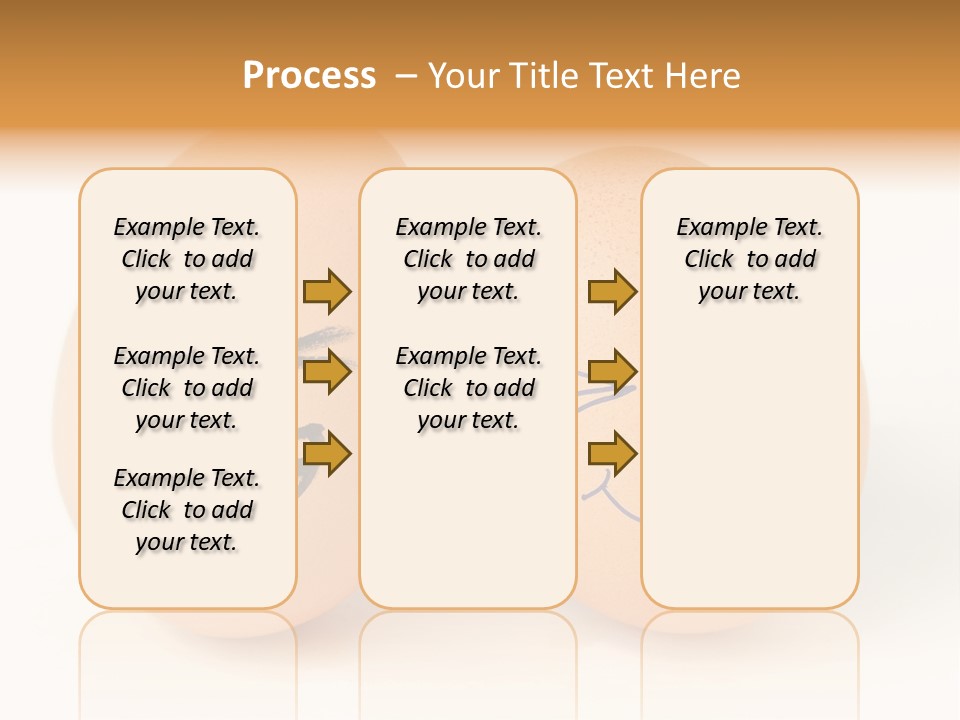 Process – Your Title Text Here

Example Text. Click to add your text.

Example Text. Click to add your text.

Example Text. Click to add your text.

Example Text. Click to add your text.

Example Text. Click to add your text.

Example Text. Click to add your text.